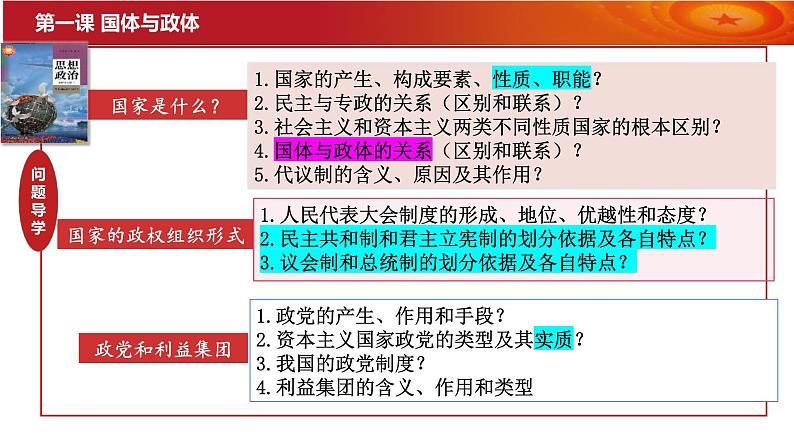 第一课 国体与政体

思想政治

问题导学

国家是什么？

1.国家的产生、构成要素、性质、职能？
2.民主与专政的关系（区别和联系）？
3.社会主义和资本主义两类不同性质国家的根本区别？
4.国体与政体的关系（区别和联系）？
5.代议制的含义、原因及其作用？

国家的政权组织形式

1.人民代表大会制度的形成、地位、优越性和态度？
2.民主共和制和君主立宪制的划分依据及各自特点？
3.议会制和总统制的划分依据及各自特点？

政党和利益集团

1.政党的产生、作用和手段？
2.资本主义国家政党的类型及其实质？
3.我国的政党制度？
4.利益集团的含义、作用和类型